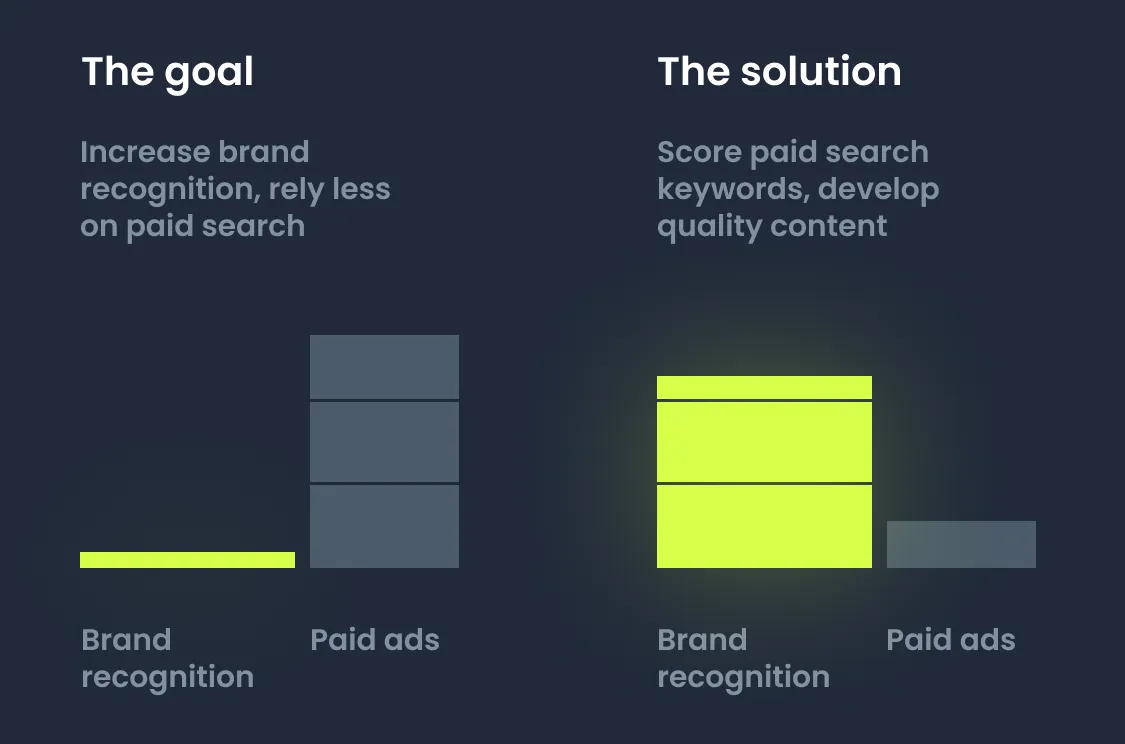 The goal

Increase brand recognition, rely less on paid search

Brand recognition

Paid ads

The solution

Score paid search keywords, develop quality content

Brand recognition

Paid ads